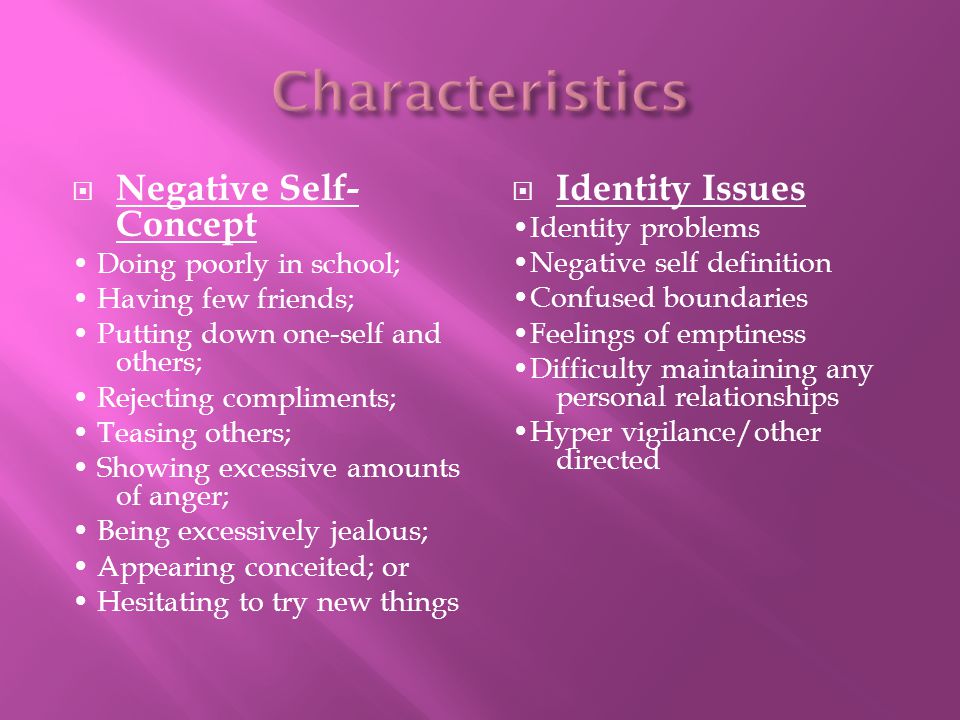 Characteristics

Negative Self-Concept

• Doing poorly in school;
• Having few friends;
• Putting down one-self and others;
• Rejecting compliments;
• Teasing others;
• Showing excessive amounts of anger;
• Being excessively jealous;
• Appearing conceited; or
• Hesitating to try new things

Identity Issues

• Identity problems
• Negative self definition
• Confused boundaries
• Feelings of emptiness
• Difficulty maintaining any personal relationships
• Hyper vigilance/other directed